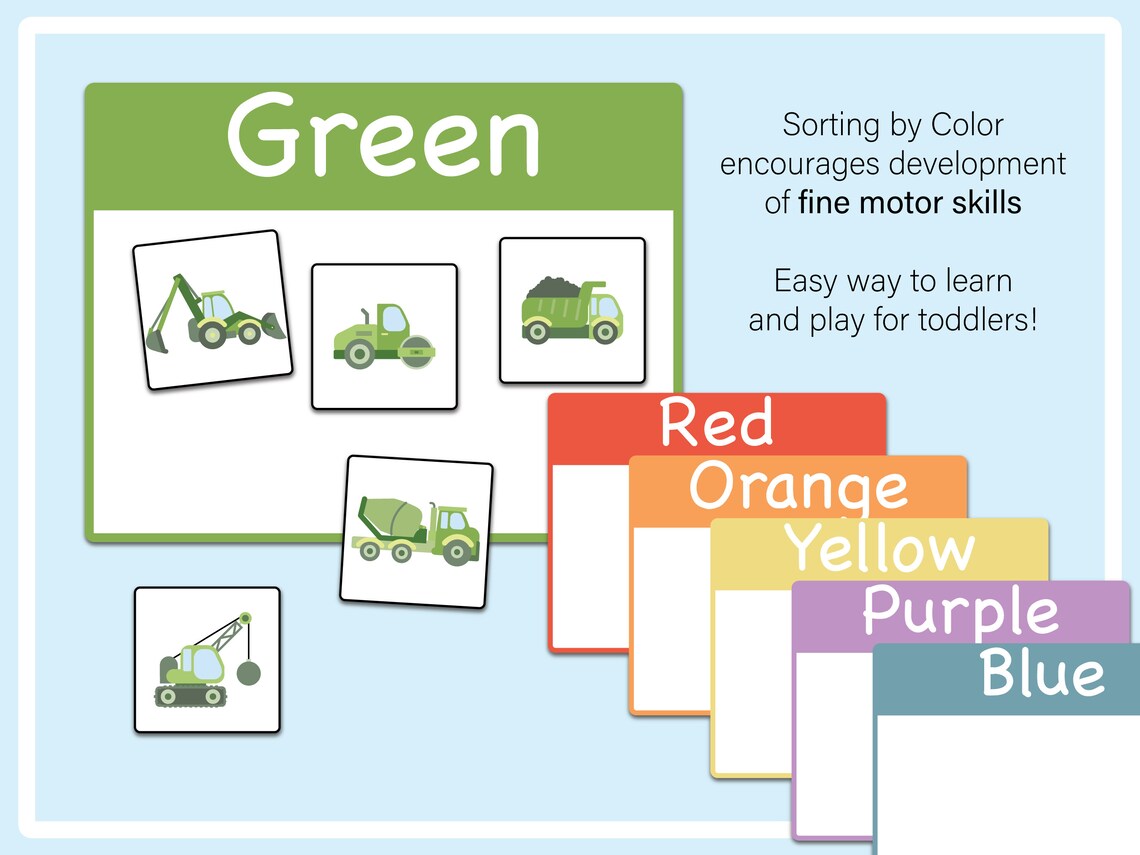 Green

Sorting by Color encourages development of fine motor skills

Easy way to learn and play for toddlers!

Red

Orange

Yellow

Purple

Blue